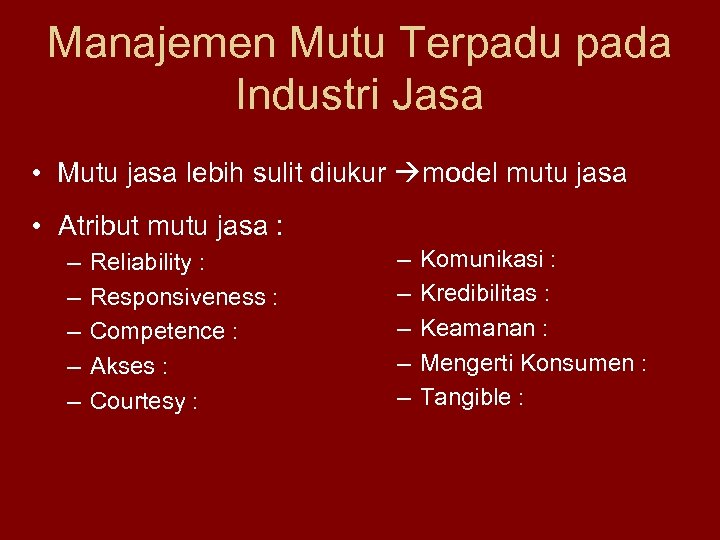 Manajemen Mutu Terpadu pada Industri Jasa

• Mutu jasa lebih sulit diukur →model mutu jasa

• Atribut mutu jasa :
– Reliability :
– Responsiveness :
– Competence :
– Akses :
– Courtesy :

– Komunikasi :
– Kredibilitas :
– Keamanan :
– Mengerti Konsumen :
– Tangible :